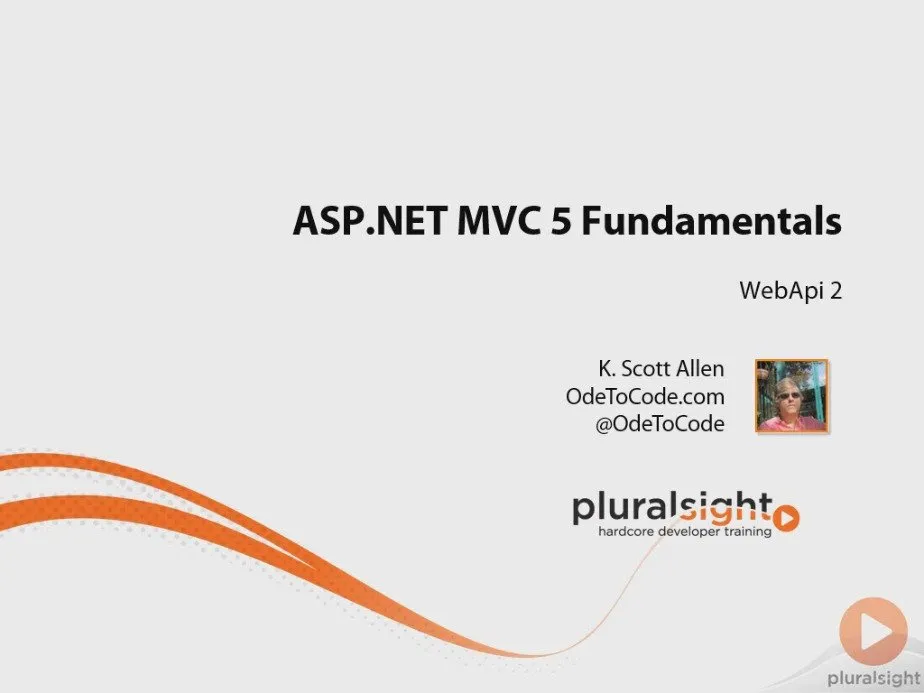 ASP.NET MVC 5 Fundamentals

WebApi 2

K. Scott Allen
OdeToCode.com
@OdeToCode

pluralsight
hardcore developer training

pluralsight